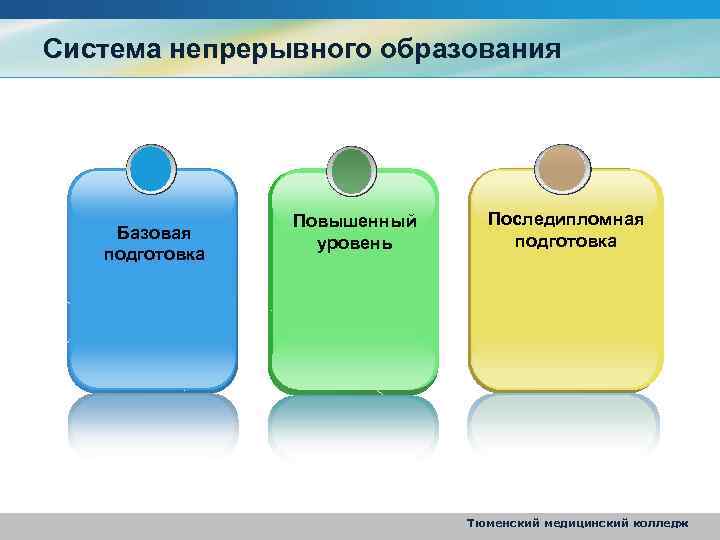 Система непрерывного образования

Базовая подготовка

Повышенный уровень

Последипломная подготовка

Тюменский медицинский колледж